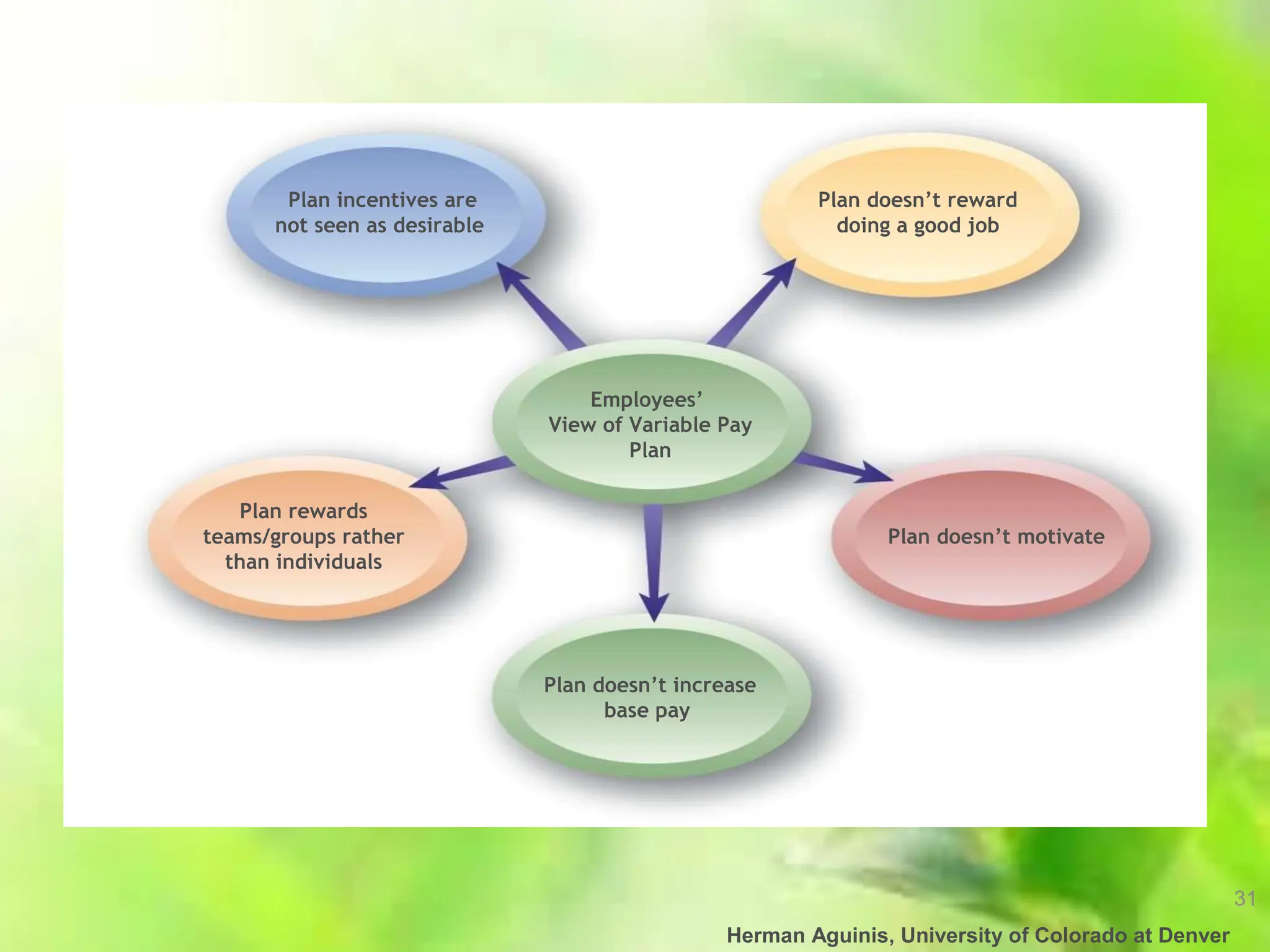 Plan incentives are not seen as desirable

Plan doesn’t reward doing a good job

Employees’ View of Variable Pay Plan

Plan rewards teams/groups rather than individuals

Plan doesn’t motivate

Plan doesn’t increase base pay

31

Herman Aguinis, University of Colorado at Denver